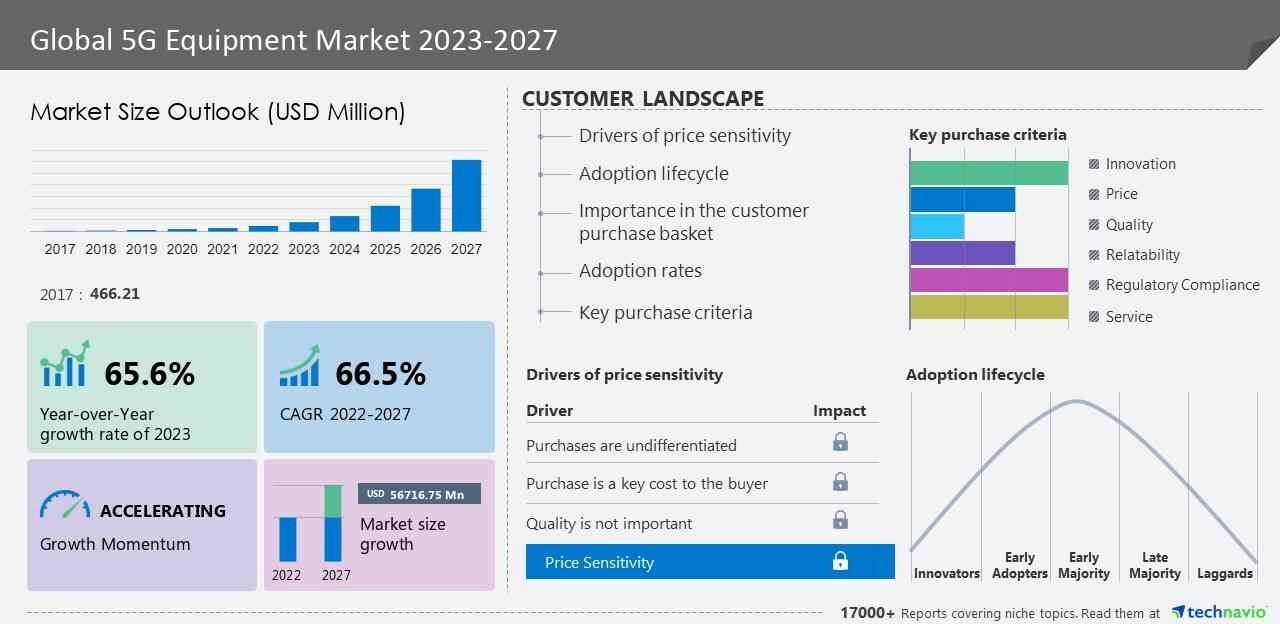 Global 5G Equipment Market 2023-2027

Market Size Outlook (USD Million)

2017 2018 2019 2020 2021 2022 2023 2024 2025 2026 2027

2017 : 466.21

65.6%
Year-over-Year growth rate of 2023

66.5%
CAGR 2022-2027

ACCELERATING
Growth Momentum

USD 56716.75 Mn
Market size growth
2022 2027

CUSTOMER LANDSCAPE

Drivers of price sensitivity
Adoption lifecycle
Importance in the customer purchase basket
Adoption rates
Key purchase criteria

Key purchase criteria
Innovation
Price
Quality
Relatability
Regulatory Compliance
Service

Drivers of price sensitivity

| Driver | Impact |
|---|---|
| Purchases are undifferentiated | |
| Purchase is a key cost to the buyer | |
| Quality is not important | |
| Price Sensitivity | |

Adoption lifecycle
Innovators
Early Adopters
Early Majority
Late Majority
Laggards

17000+ Reports covering niche topics. Read them at technavio